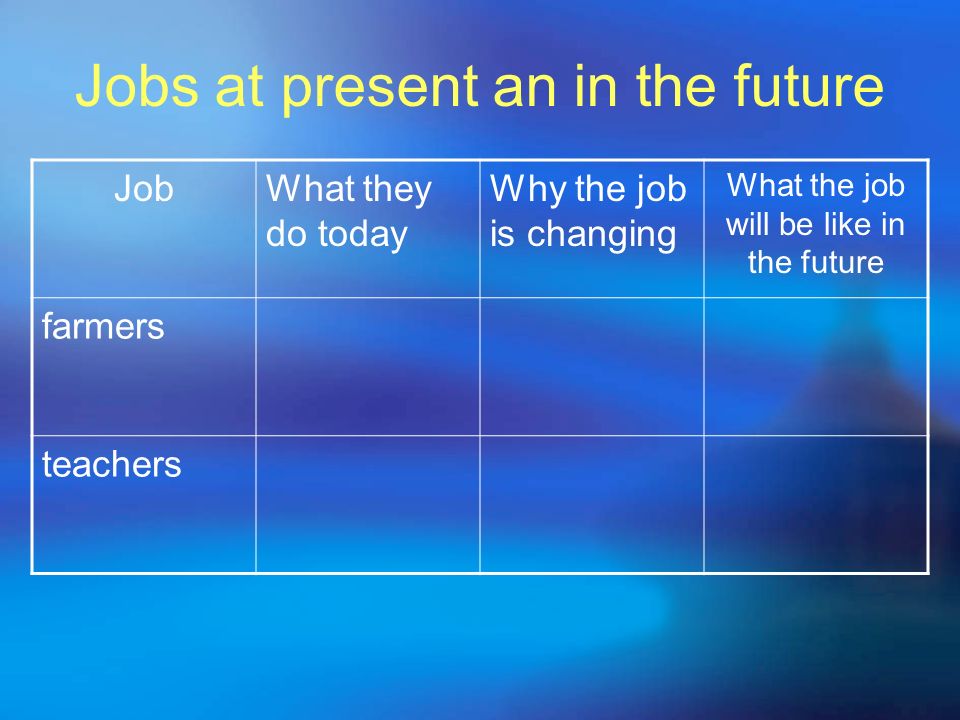 Jobs at present an in the future

| Job | What they do today | Why the job is changing | What the job will be like in the future |
|---|---|---|---|
| farmers | | | |
| teachers | | | |